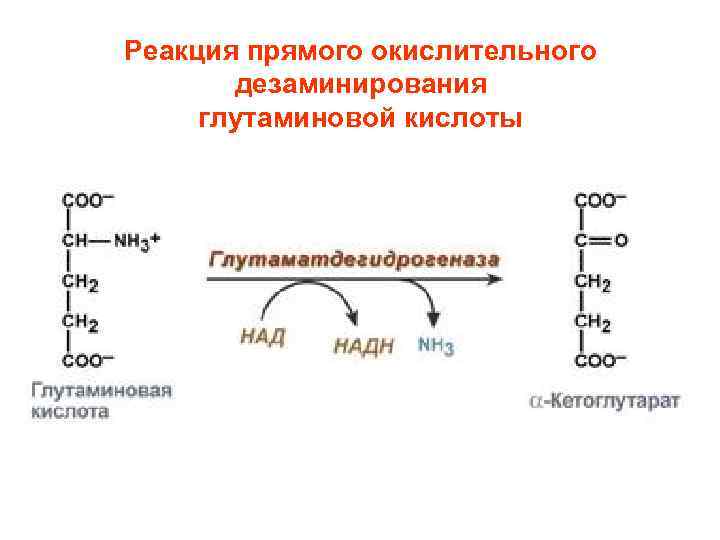 Реакция прямого окислительного дезаминирования глутаминовой кислоты

$COO^-$
$CH—NH_3^+$
$CH_2$
$CH_2$
$COO^-$
Глутаминовая кислота

Глутаматдегидрогеназа

НАД

НАДН

$NH_3$

$COO^-$
$C=O$
$CH_2$
$CH_2$
$COO^-$
$\alpha$-Кетоглутарат